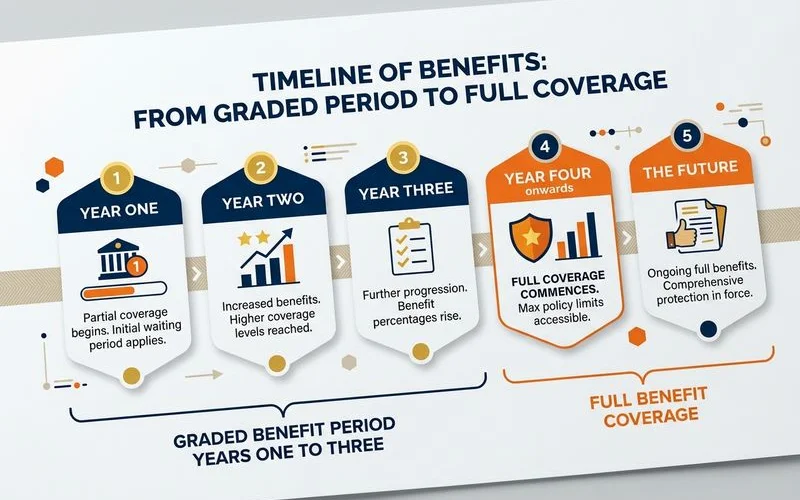 TIMELINE OF BENEFITS: FROM GRADED PERIOD TO FULL COVERAGE

1
YEAR ONE
1
Partial coverage begins. Initial waiting period applies.

2
YEAR TWO
Increased benefits. Higher coverage levels reached.

3
YEAR THREE
Further progression. Benefit percentages rise.

4
YEAR FOUR onwards
FULL COVERAGE COMMENCES. Max policy limits accessible.

5
THE FUTURE
Ongoing full benefits. Comprehensive protection in force.

GRADED BENEFIT PERIOD YEARS ONE TO THREE

FULL BENEFIT COVERAGE